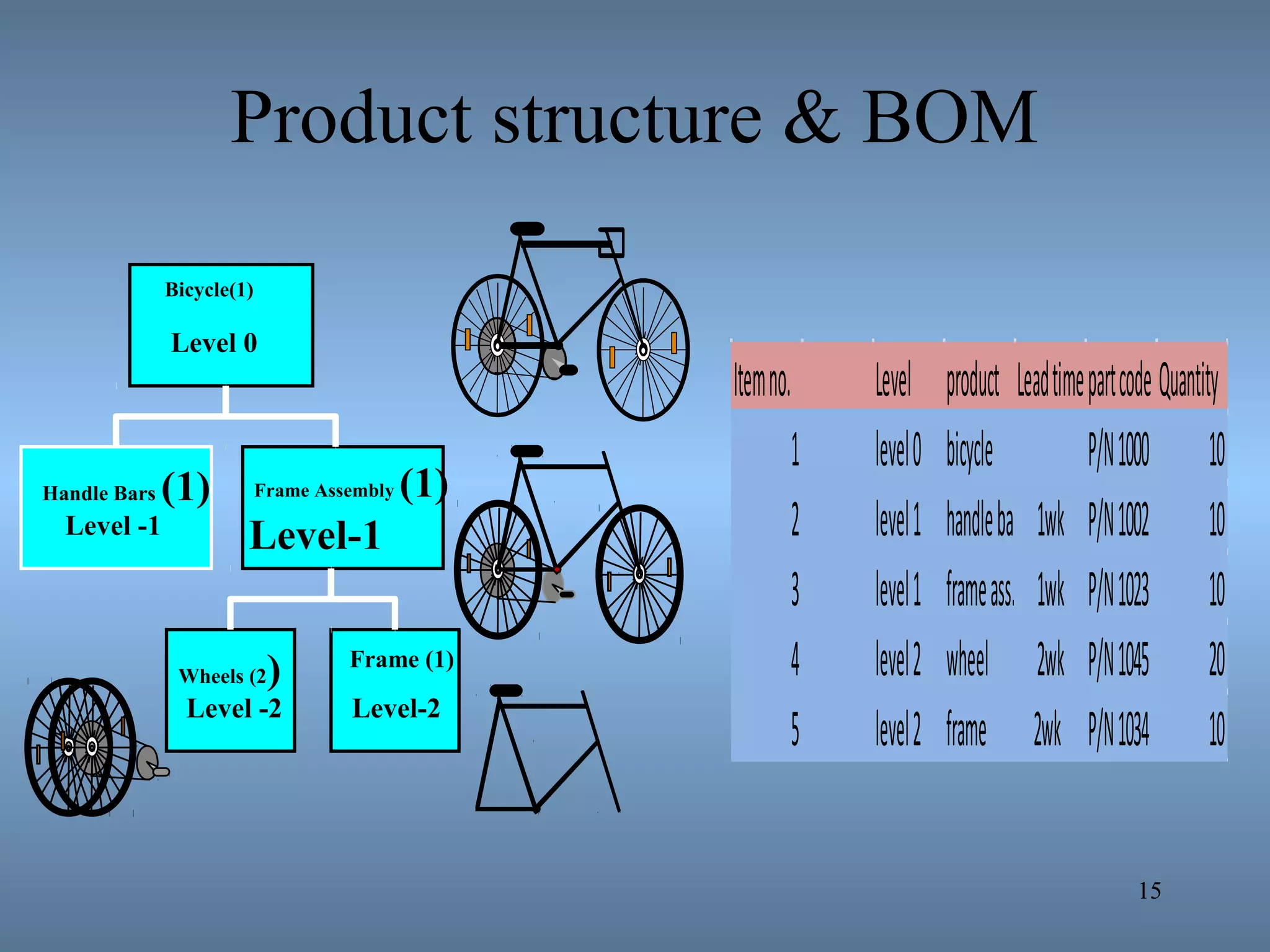 Product structure & BOM

Bicycle(1)
Level 0

Handle Bars (1)
Level -1

Frame Assembly (1)
Level-1

Wheels (2)
Level -2

Frame (1)
Level-2

| Item no. | Level | product | Lead time | part code | Quantity |
|---|---|---|---|---|---|
| 1 | level 0 | bicycle | | P/N 1000 | 10 |
| 2 | level 1 | handle ba | 1wk | P/N 1002 | 10 |
| 3 | level 1 | frame ass. | 1wk | P/N 1023 | 10 |
| 4 | level 2 | wheel | 2wk | P/N 1045 | 20 |
| 5 | level 2 | frame | 2wk | P/N 1034 | 10 |

15